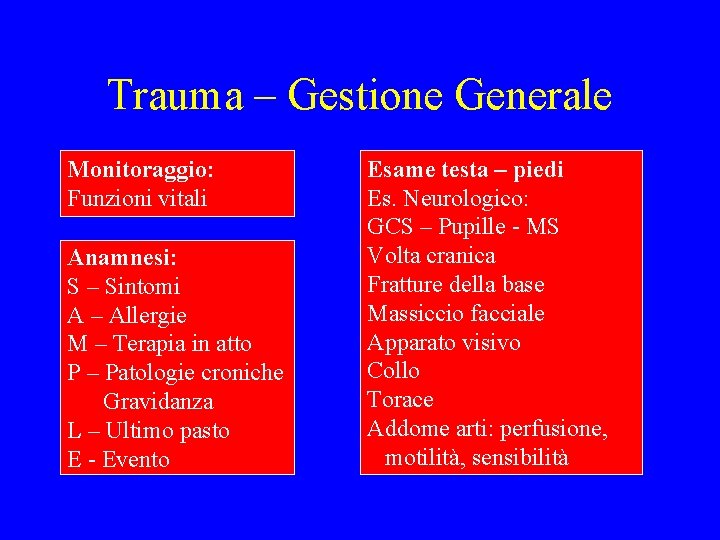 Trauma – Gestione Generale

Monitoraggio:
Funzioni vitali

Anamnesi:
S – Sintomi
A – Allergie
M – Terapia in atto
P – Patologie croniche
Gravidanza
L – Ultimo pasto
E - Evento

Esame testa – piedi
Es. Neurologico:
GCS – Pupille - MS
Volta cranica
Fratture della base
Massiccio facciale
Apparato visivo
Collo
Torace
Addome arti: perfusione, motilità, sensibilità